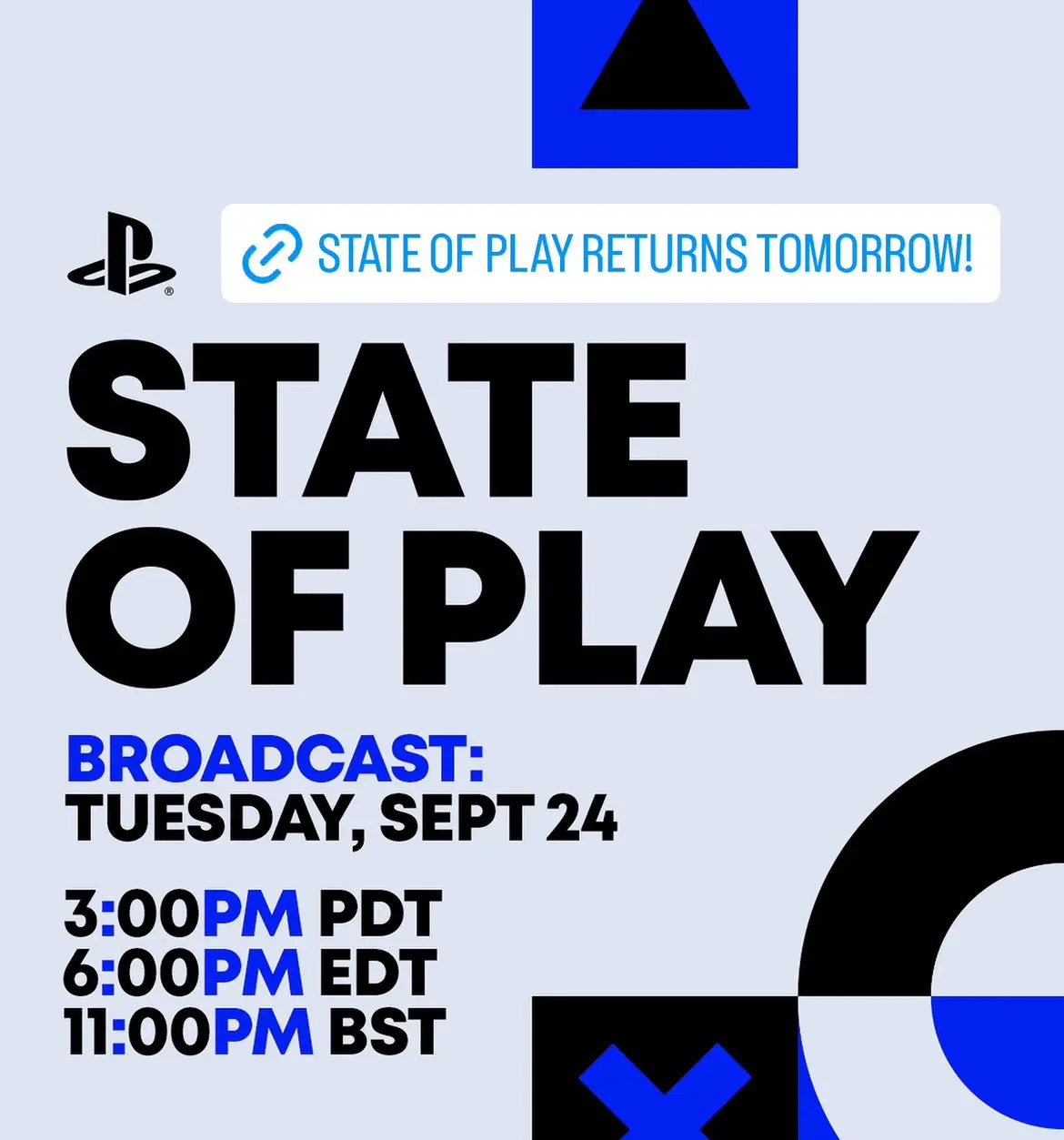 STATE OF PLAY RETURNS TOMORROW!

STATE OF PLAY

BROADCAST:
TUESDAY, SEPT 24

3:00PM PDT
6:00PM EDT
11:00PM BST